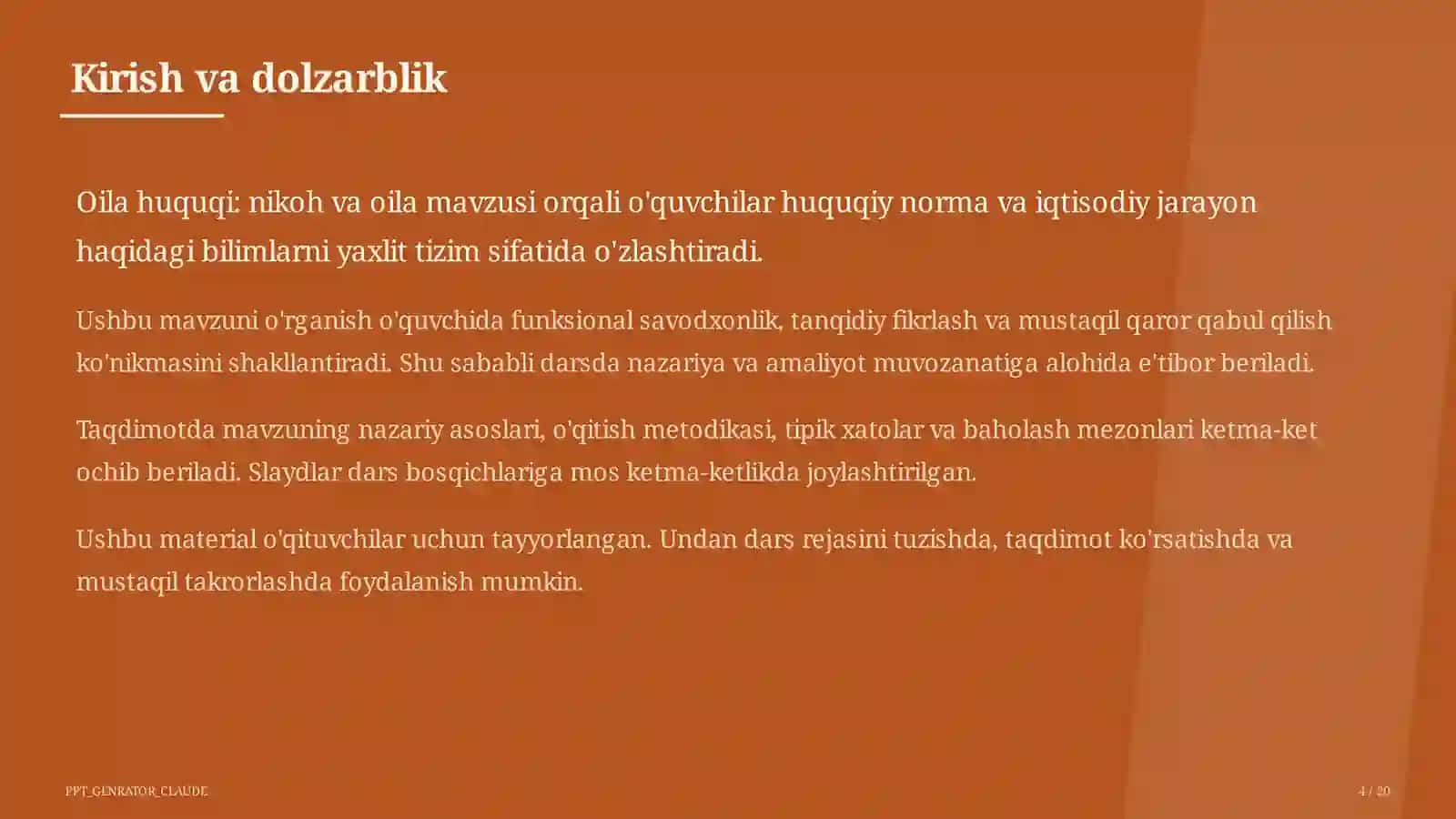 Kirish va dolzarblik

Oila huquqi: nikoh va oila mavzusi orqali o'quvchilar huquqiy norma va iqtisodiy jarayon haqidagi bilimlarni yaxlit tizim sifatida o'zlashtiradi.

Ushbu mavzuni o'rganish o'quvchida funksional savodxonlik, tanqidiy fikrlash va mustaqil qaror qabul qilish ko'nikmasini shakllantiradi. Shu sababli darsda nazariya va amaliyot muvozanatiga alohida e'tibor beriladi.

Taqdimotda mavzuning nazariy asoslari, o'qitish metodikasi, tipik xatolar va baholash mezonlari ketma-ket ochib beriladi. Slaydlar dars bosqichlariga mos ketma-ketlikda joylashtirilgan.

Ushbu material o'qituvchilar uchun tayyorlangan. Undan dars rejasini tuzishda, taqdimot ko'rsatishda va mustaqil takrorlashda foydalanish mumkin.

PPT_GENRATOR_CLAUDE

4 / 20